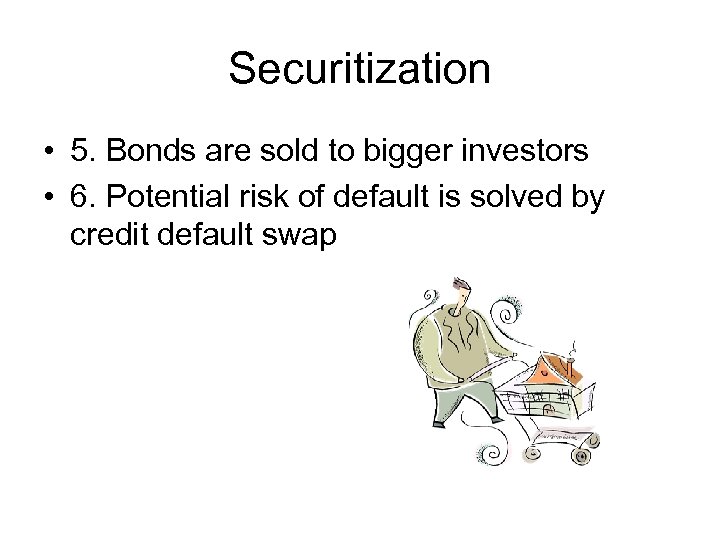 Securitization

• 5. Bonds are sold to bigger investors
• 6. Potential risk of default is solved by credit default swap